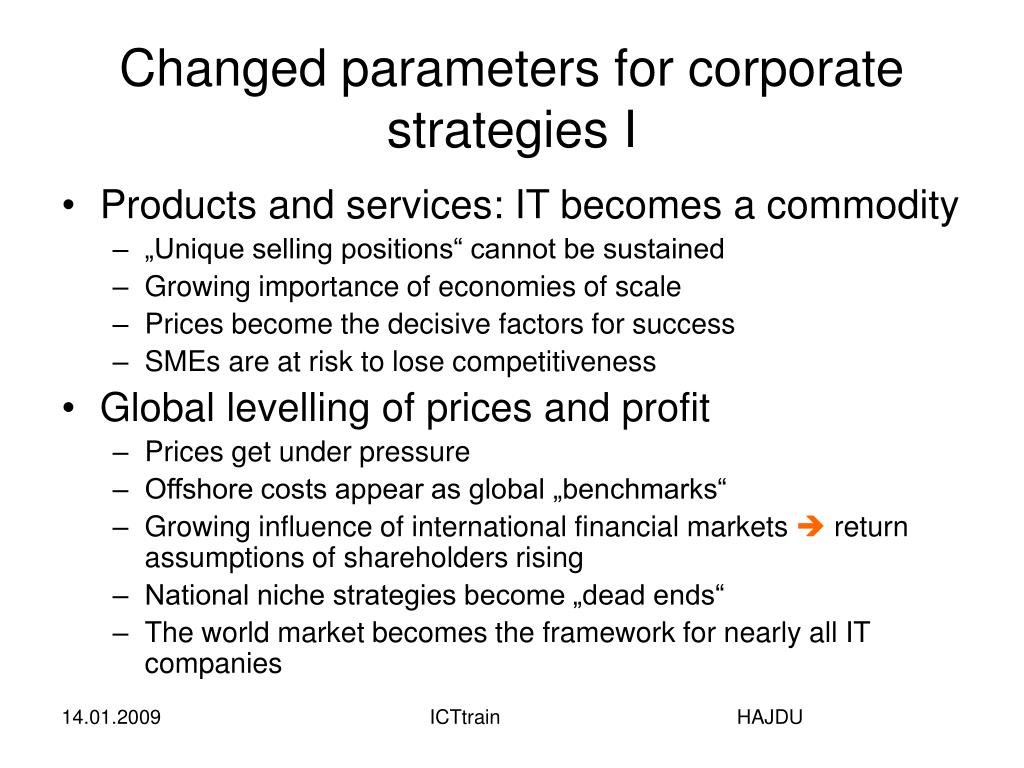 Changed parameters for corporate strategies I

• Products and services: IT becomes a commodity
– „Unique selling positions“ cannot be sustained
– Growing importance of economies of scale
– Prices become the decisive factors for success
– SMEs are at risk to lose competitiveness
• Global levelling of prices and profit
– Prices get under pressure
– Offshore costs appear as global „benchmarks“
– Growing influence of international financial markets ➔ return assumptions of shareholders rising
– National niche strategies become „dead ends“
– The world market becomes the framework for nearly all IT companies

14.01.2009 ICTtrain HAJDU